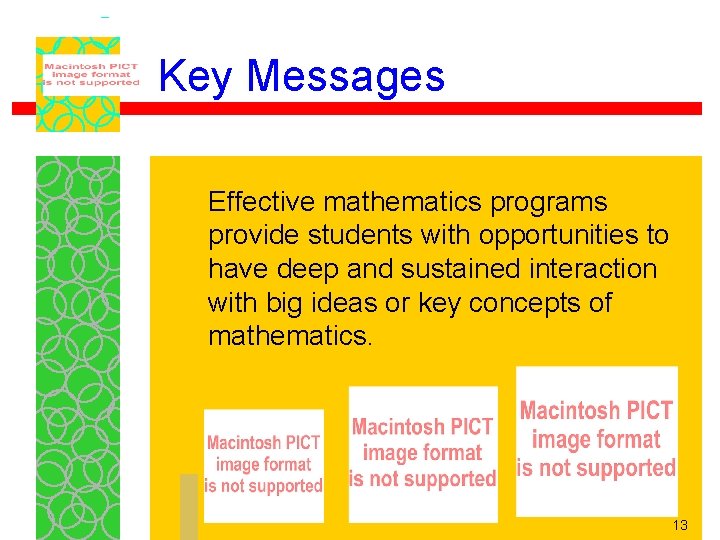 Macintosh PICT image format is not supported

Key Messages

Effective mathematics programs provide students with opportunities to have deep and sustained interaction with big ideas or key concepts of mathematics.

Macintosh PICT image format is not supported

Macintosh PICT image format is not supported

Macintosh PICT image format is not supported

13